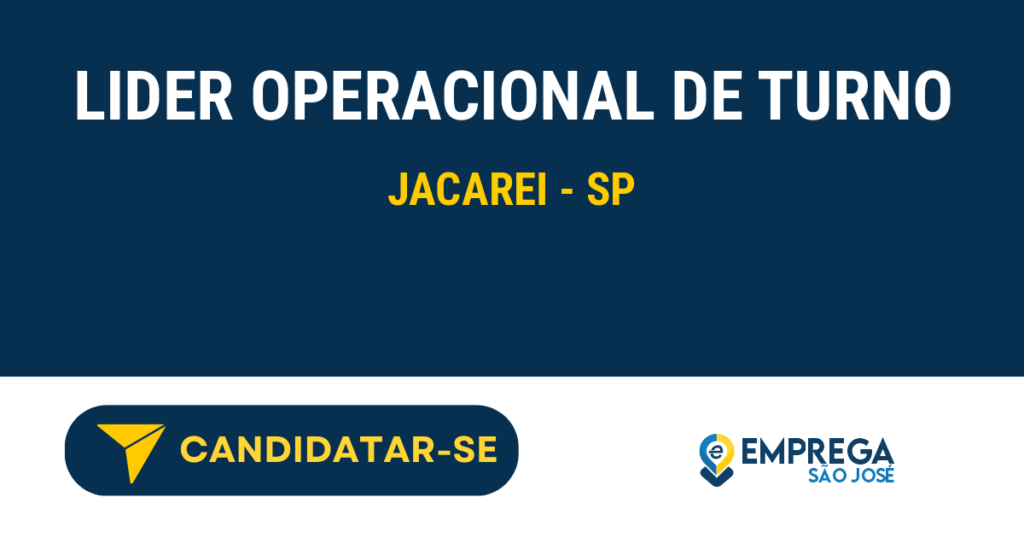 LIDER OPERACIONAL DE TURNO

JACAREI - SP

CANDIDATAR-SE

EMPREGA
SÃO JOSÉ